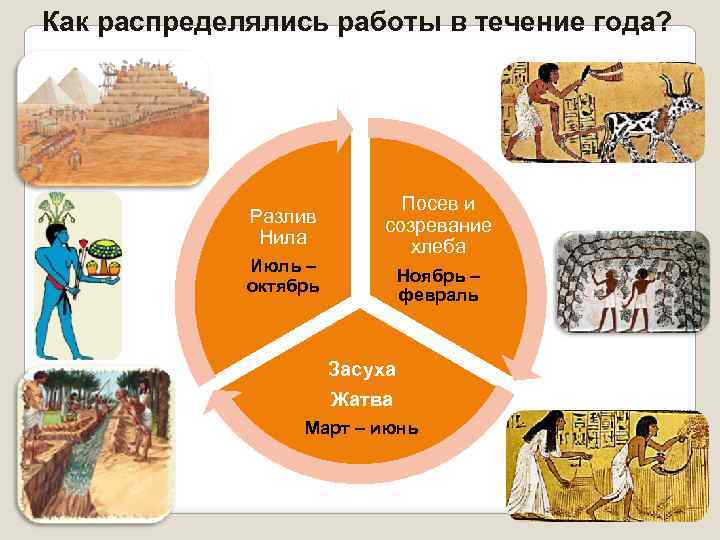 Как распределялись работы в течение года?

Разлив Нила

Июль – октябрь

Посев и созревание хлеба

Ноябрь – февраль

Засуха

Жатва

Март – июнь